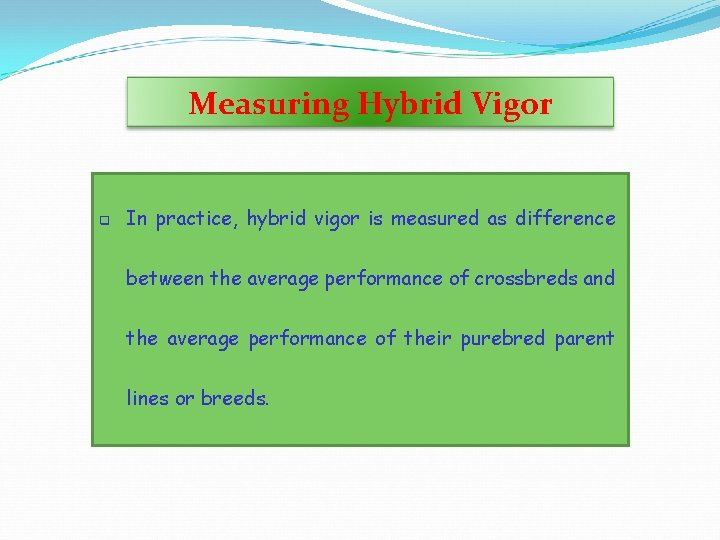 Measuring Hybrid Vigor

In practice, hybrid vigor is measured as difference between the average performance of crossbreds and the average performance of their purebred parent lines or breeds.